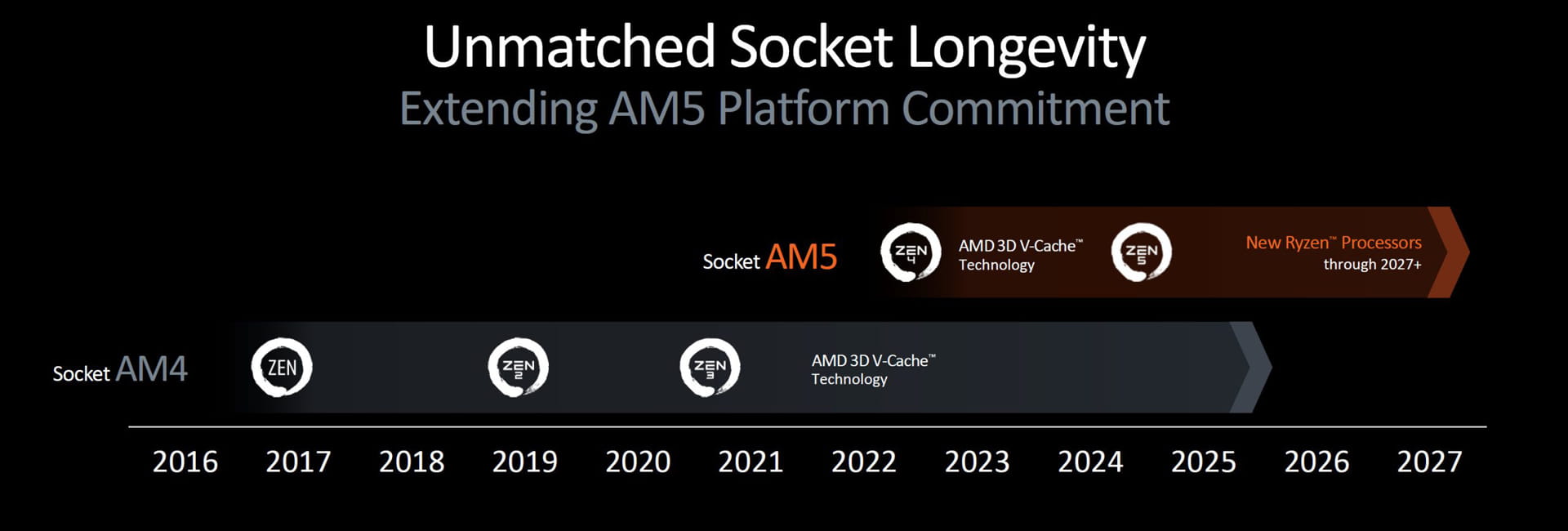 Unmatched Socket Longevity
Extending AM5 Platform Commitment

Socket AM5

ZEN 4

AMD 3D V-Cache™ Technology

ZEN 5

New Ryzen™ Processors through 2027+

Socket AM4

ZEN

ZEN 2

ZEN 3

AMD 3D V-Cache™ Technology

2016 2017 2018 2019 2020 2021 2022 2023 2024 2025 2026 2027